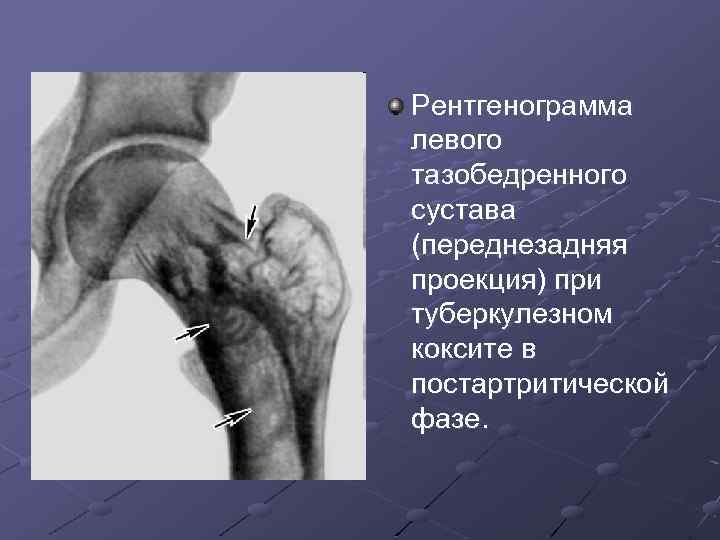 Рентгенограмма левого тазобедренного сустава (переднезадняя проекция) при туберкулезном коксите в постартритической фазе.